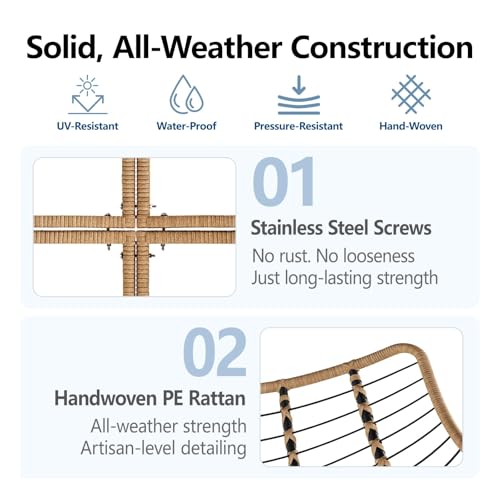 Solid, All-Weather Construction

UV-Resistant

Water-Proof

Pressure-Resistant

Hand-Woven

01

Stainless Steel Screws

No rust. No looseness
Just long-lasting strength

02

Handwoven PE Rattan

All-weather strength
Artisan-level detailing